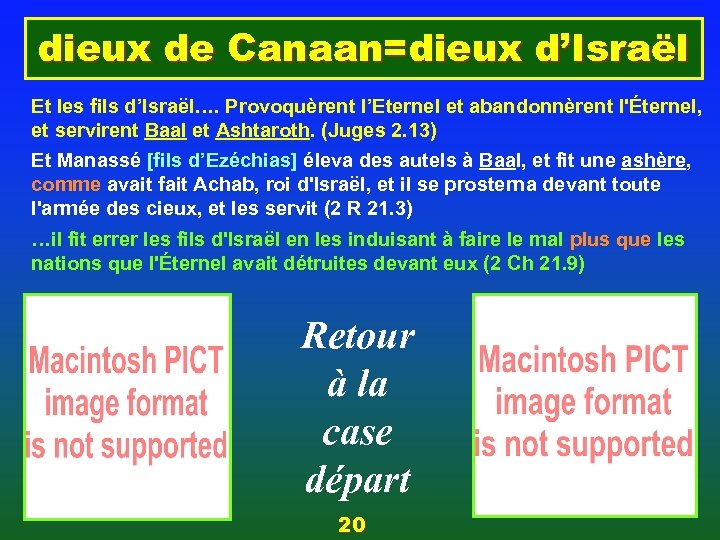 dieux de Canaan=dieux d'Israël

Et les fils d'Israël…. Provoquèrent l'Eternel et abandonnèrent l'Éternel, et servirent Baal et Ashtaroth. (Juges 2.13)

Et Manassé [fils d'Ezéchias] éleva des autels à Baal, et fit une ashère, comme avait fait Achab, roi d'Israël, et il se prosterna devant toute l'armée des cieux, et les servit (2 R 21.3)

…il fit errer les fils d'Israël en les induisant à faire le mal plus que les nations que l'Éternel avait détruites devant eux (2 Ch 21.9)

Macintosh PICT image format is not supported

Retour à la case départ

Macintosh PICT image format is not supported

20